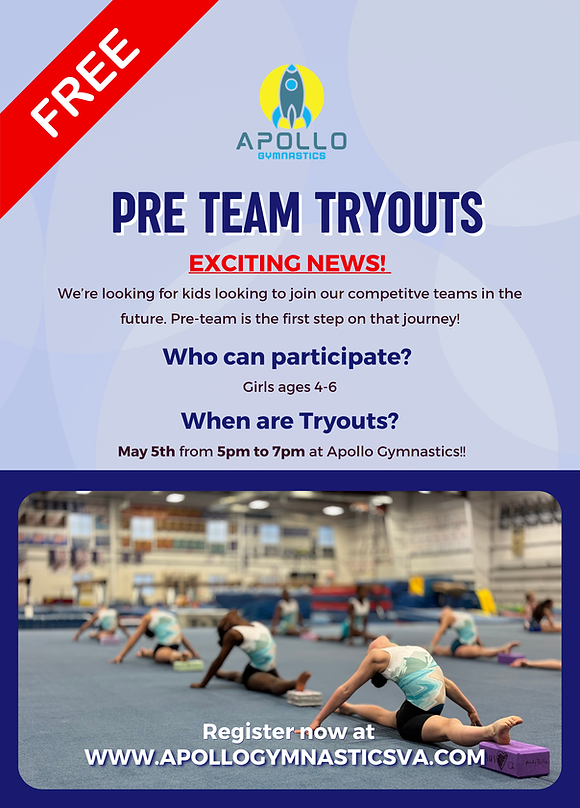 FREE

APOLLO
GYMNASTICS

PRE TEAM TRYOUTS

EXCITING NEWS!

We're looking for kids looking to join our competitve teams in the future. Pre-team is the first step on that journey!

Who can participate?

Girls ages 4-6

When are Tryouts?

May 5th from 5pm to 7pm at Apollo Gymnastics!!

Register now at
WWW.APOLLOGYMNASTICSVA.COM